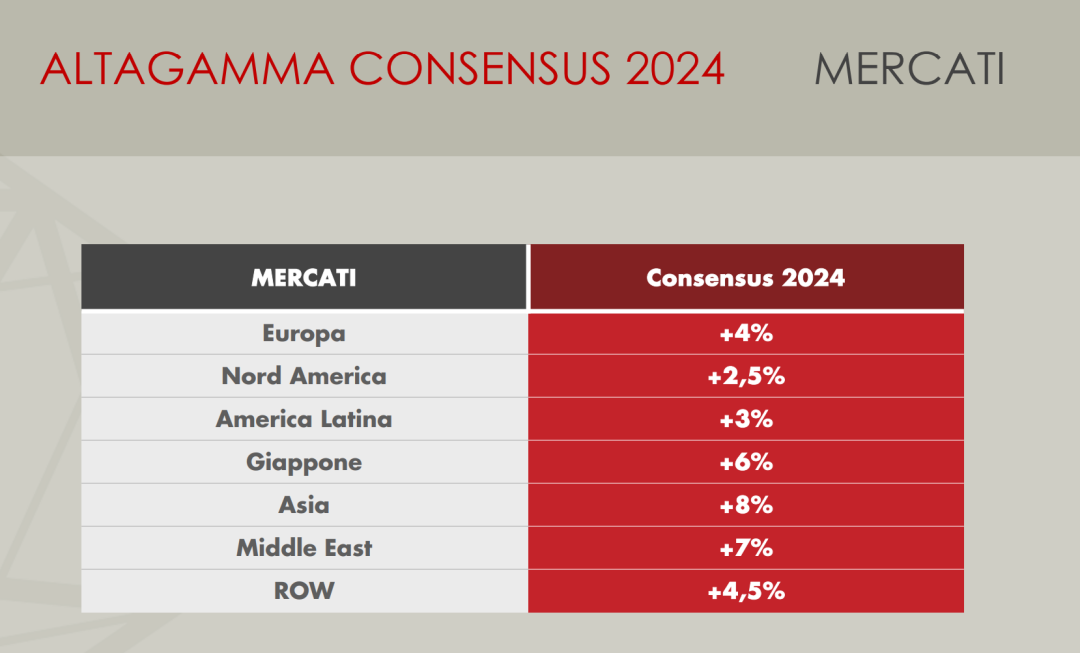 ALTAGAMMA CONSENSUS 2024 MERCATI

| MERCATI | Consensus 2024 |
|---|---|
| Europa | +4% |
| Nord America | +2,5% |
| America Latina | +3% |
| Giappone | +6% |
| Asia | +8% |
| Middle East | +7% |
| ROW | +4,5% |